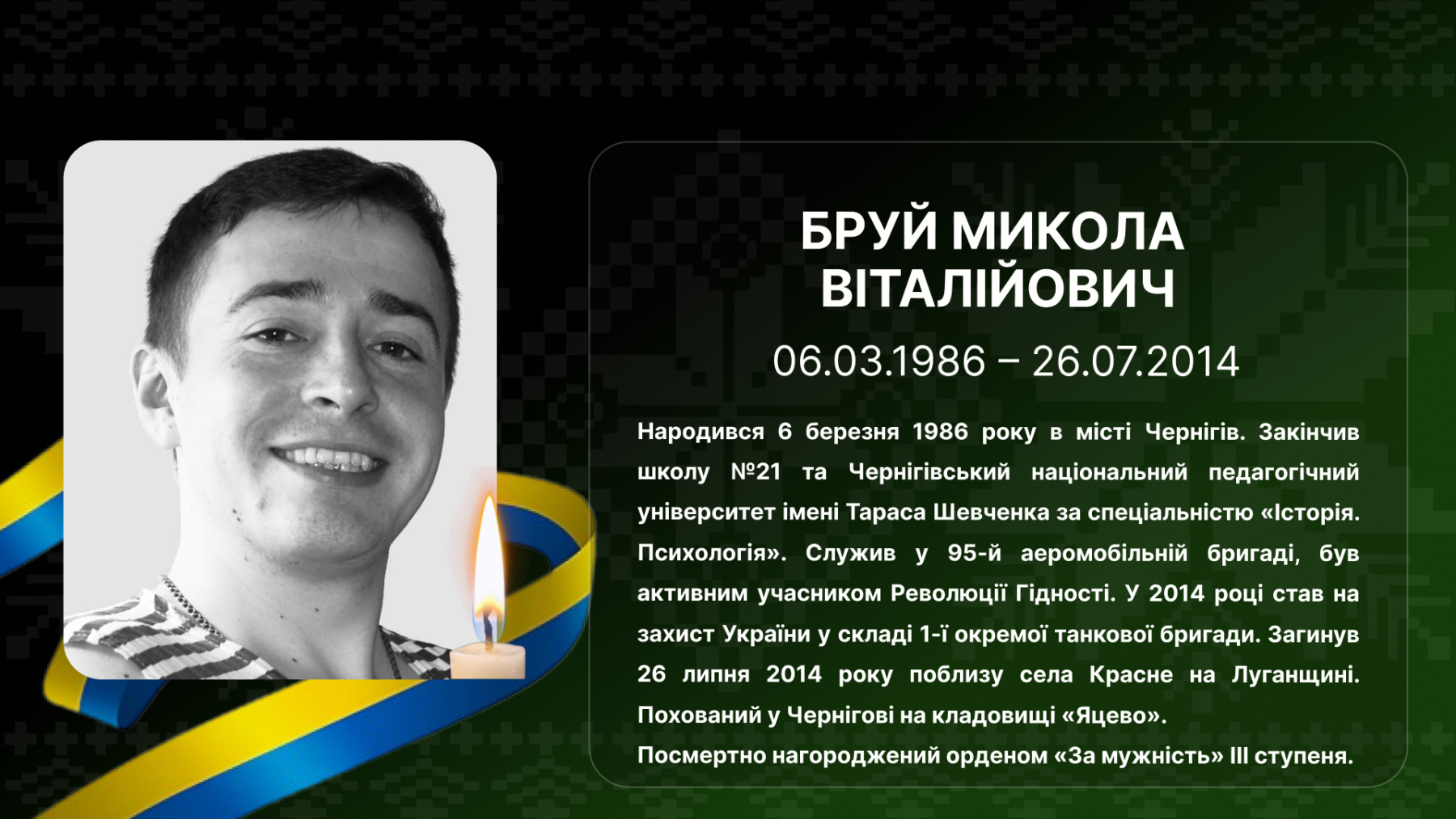 БРУЙ МИКОЛА ВІТАЛІЙОВИЧ

06.03.1986 – 26.07.2014

Народився 6 березня 1986 року в місті Чернігів. Закінчив школу №21 та Чернігівський національний педагогічний університет імені Тараса Шевченка за спеціальністю «Історія. Психологія». Служив у 95-й аеромобільній бригаді, був активним учасником Революції Гідності. У 2014 році став на захист України у складі 1-ї окремої танкової бригади. Загинув 26 липня 2014 року поблизу села Красне на Луганщині. Похований у Чернігові на кладовищі «Яцево».
Посмертно нагороджений орденом «За мужність» III ступеня.